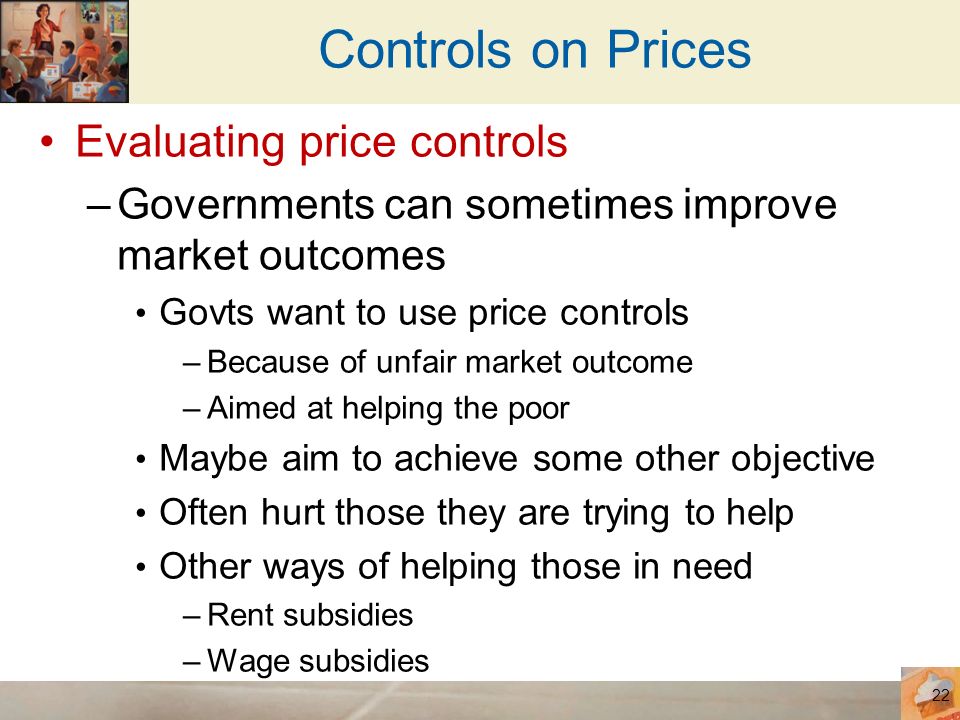 Controls on Prices

• Evaluating price controls

– Governments can sometimes improve market outcomes

• Govts want to use price controls

– Because of unfair market outcome

– Aimed at helping the poor

• Maybe aim to achieve some other objective

• Often hurt those they are trying to help

• Other ways of helping those in need

– Rent subsidies

– Wage subsidies

22